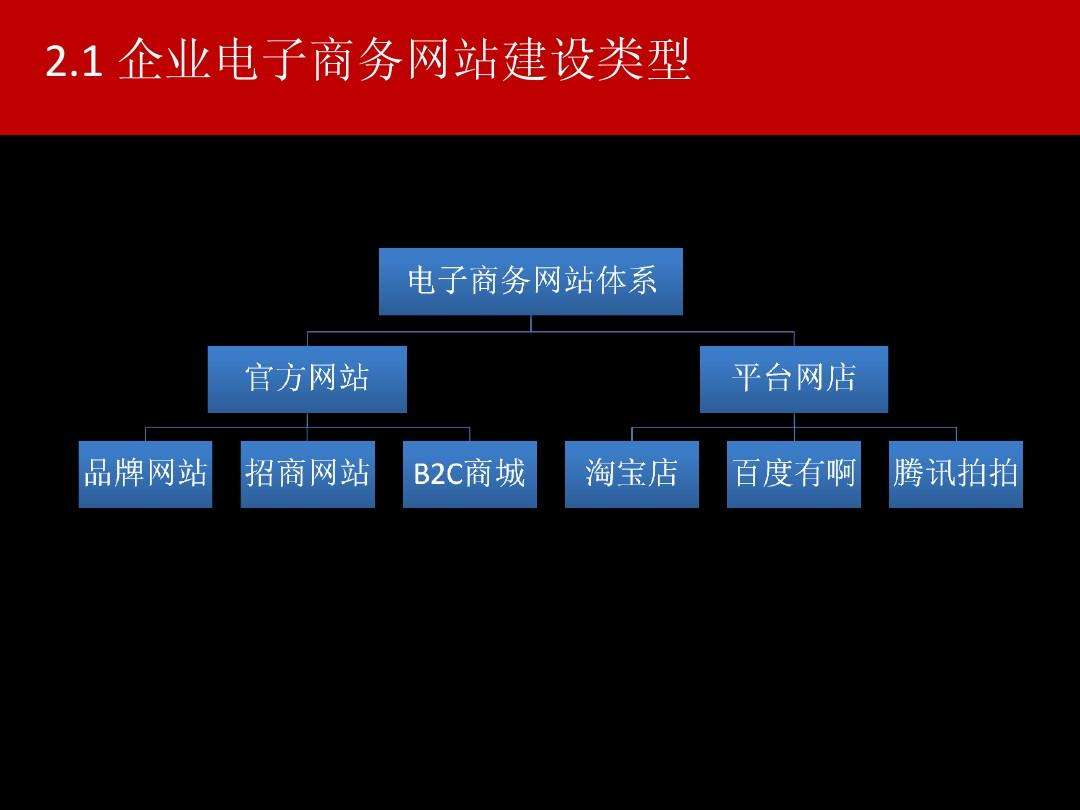 2.1 企业电子商务网站建设类型

电子商务网站体系

官方网站

平台网店

品牌网站

招商网站

B2C商城

淘宝店

百度有啊

腾讯拍拍